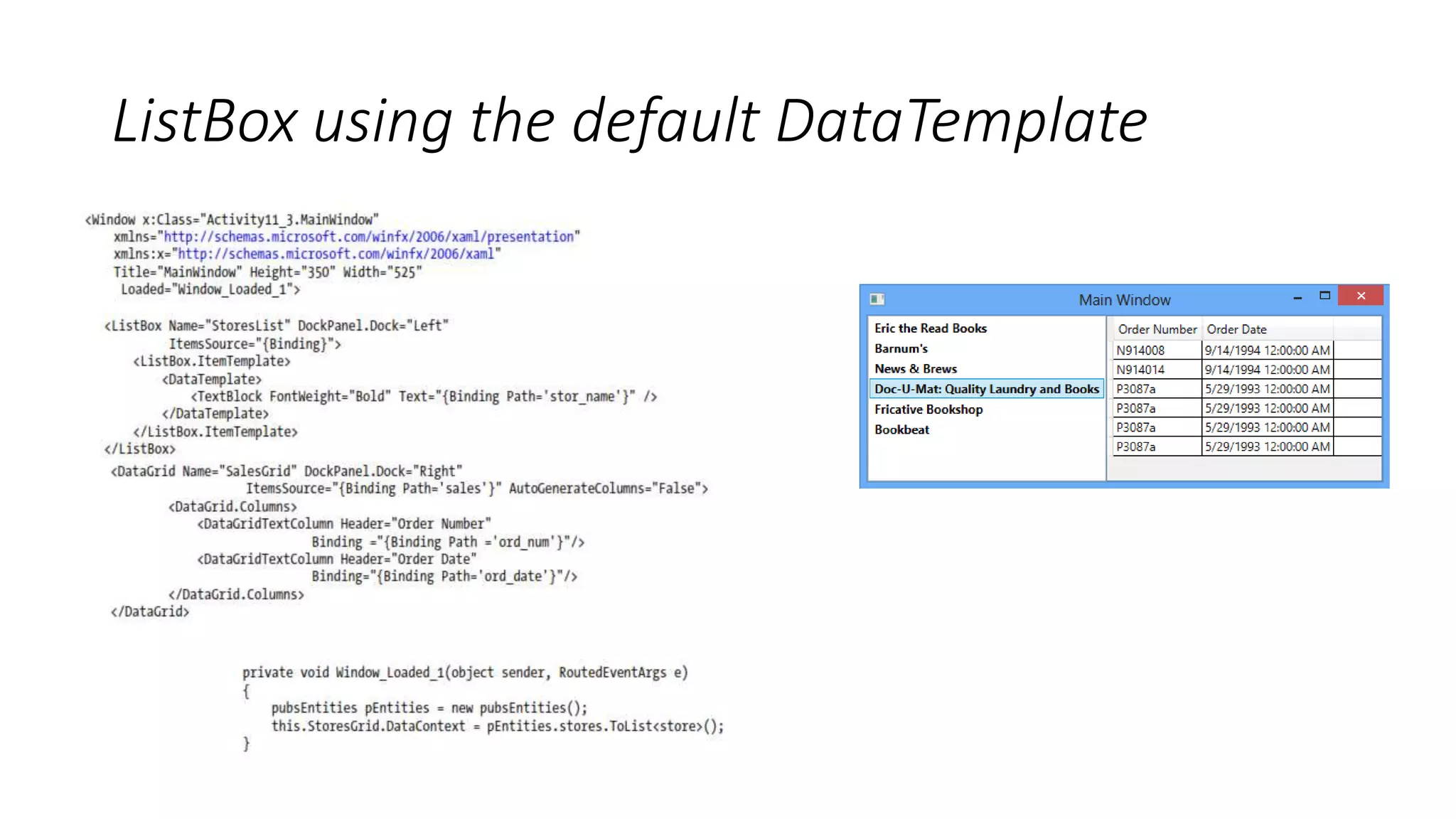 ListBox using the default DataTemplate

<Window x:Class="Activity11_3.MainWindow"
    xmlns="http://schemas.microsoft.com/winfx/2006/xaml/presentation"
    xmlns:x="http://schemas.microsoft.com/winfx/2006/xaml"
    Title="MainWindow" Height="350" Width="525"
     Loaded="Window_Loaded_1">

   <ListBox Name="StoresList" DockPanel.Dock="Left"
            ItemsSource="{Binding}">
       <ListBox.ItemTemplate>
           <DataTemplate>
               <TextBlock FontWeight="Bold" Text="{Binding Path='stor_name'}" />
           </DataTemplate>
       </ListBox.ItemTemplate>
   </ListBox>
    <DataGrid Name="SalesGrid" DockPanel.Dock="Right"
                      ItemsSource="{Binding Path='sales'}" AutoGenerateColumns="False">
            <DataGrid.Columns>
                <DataGridTextColumn Header="Order Number"
                                Binding ="{Binding Path ='ord_num'}"/>
                <DataGridTextColumn Header="Order Date"
                                Binding="{Binding Path='ord_date'}"/>
            </DataGrid.Columns>
    </DataGrid>

private void Window_Loaded_1(object sender, RoutedEventArgs e)
{
    pubsEntities pEntities = new pubsEntities();
    this.StoresGrid.DataContext = pEntities.stores.ToList<store>();
}

Main Window

Eric the Read Books
Barnum's
News & Brews
Doc-U-Mat: Quality Laundry and Books
Fricative Bookshop
Bookbeat

| Order Number | Order Date |
|---|---|
| N914008 | 9/14/1994 12:00:00 AM |
| N914014 | 9/14/1994 12:00:00 AM |
| P3087a | 5/29/1993 12:00:00 AM |
| P3087a | 5/29/1993 12:00:00 AM |
| P3087a | 5/29/1993 12:00:00 AM |
| P3087a | 5/29/1993 12:00:00 AM |